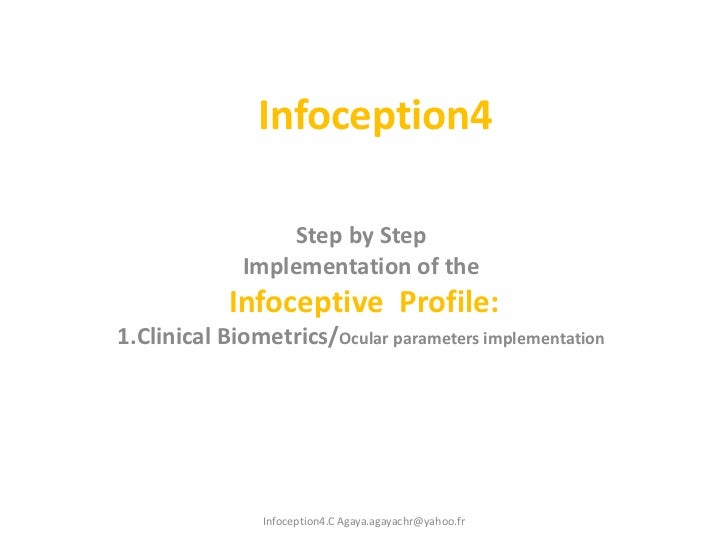 Infoception4

Step by Step
Implementation of the
Infoceptive Profile:
1.Clinical Biometrics/Ocular parameters implementation

Infoception4.C Agaya.agayachr@yahoo.fr